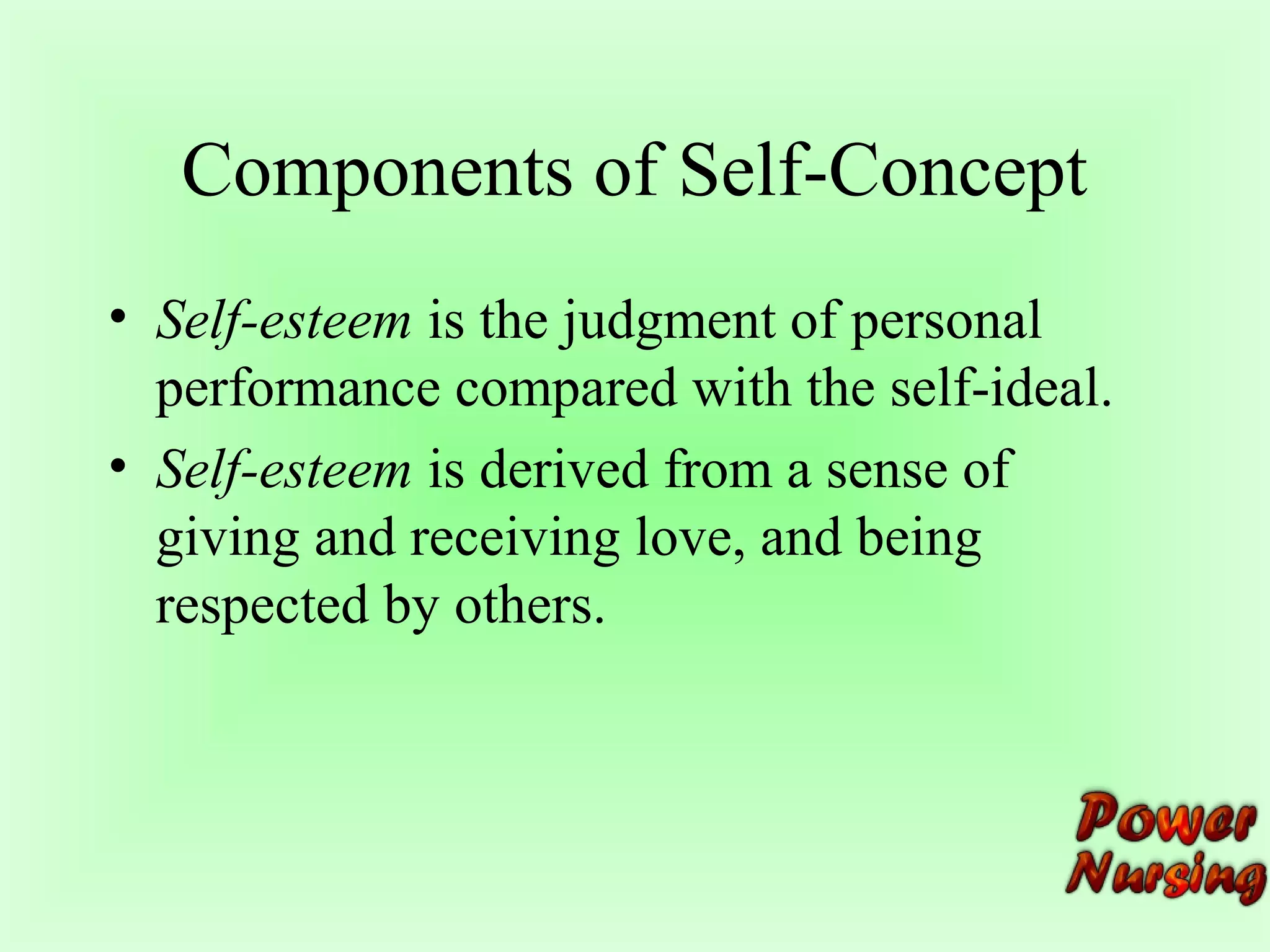 Components of Self-Concept

• Self-esteem is the judgment of personal performance compared with the self-ideal.

• Self-esteem is derived from a sense of giving and receiving love, and being respected by others.

Power Nursing